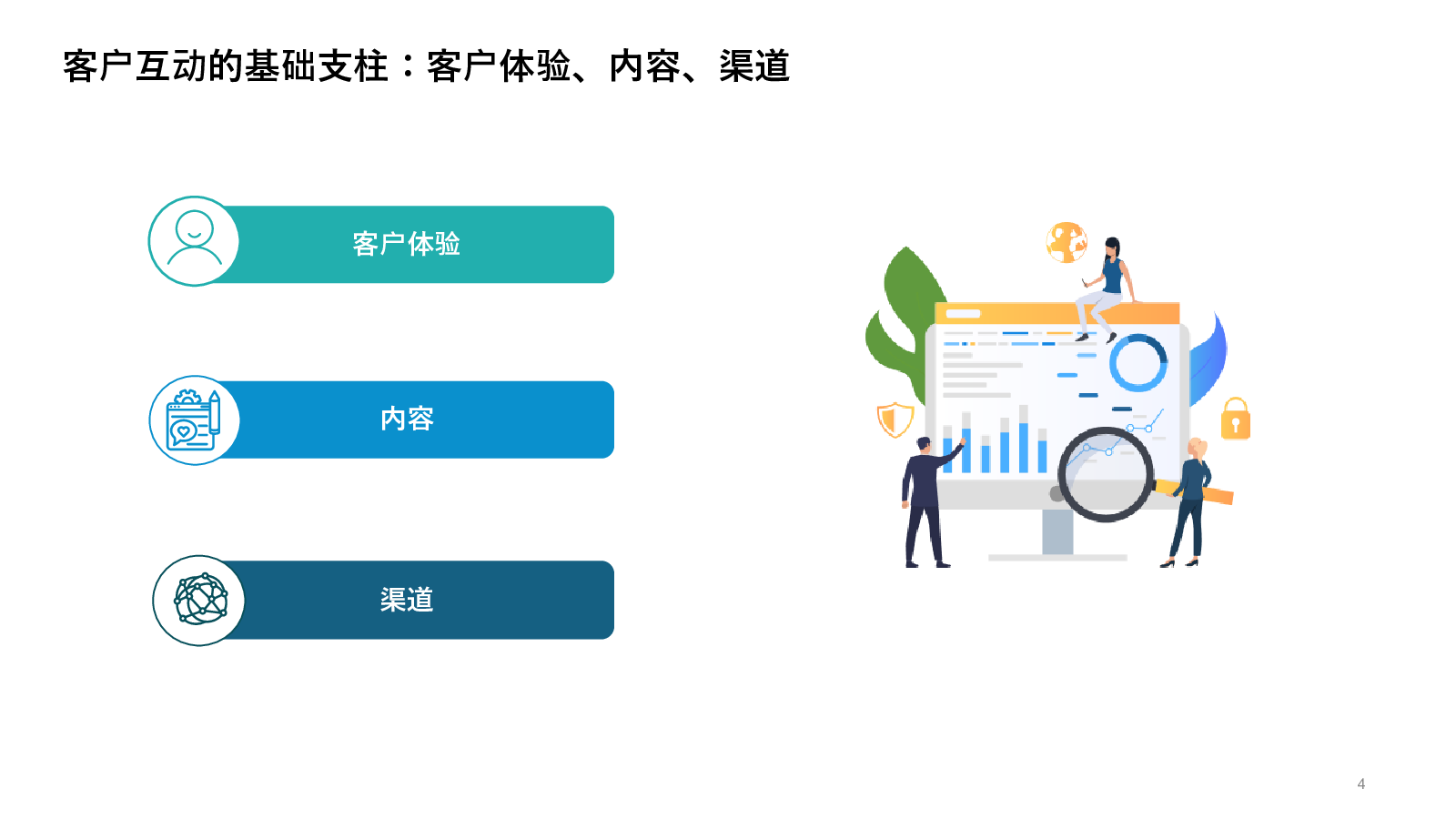 客户互动的基础支柱：客户体验、内容、渠道

客户体验

内容

渠道

4